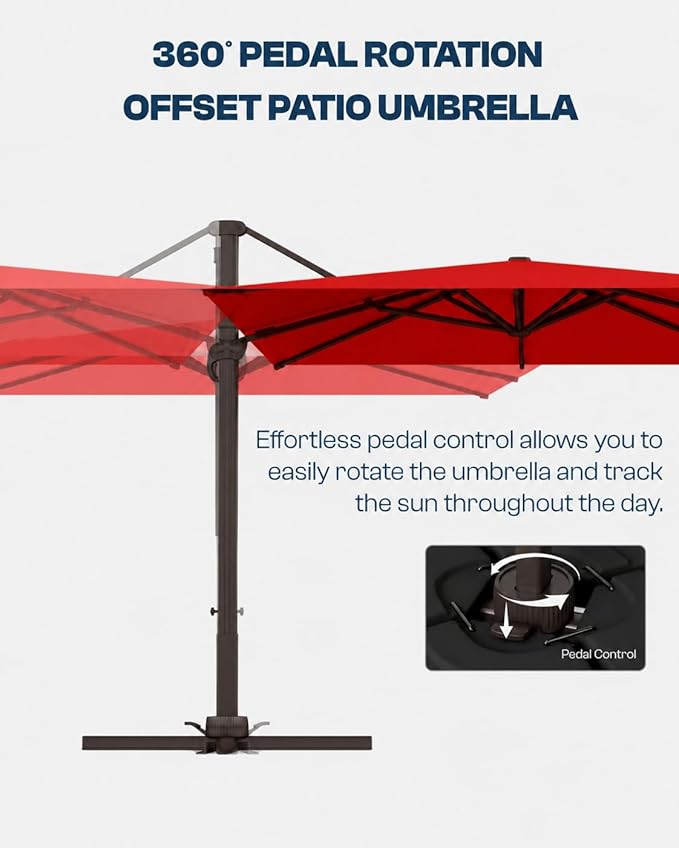 360° PEDAL ROTATION OFFSET PATIO UMBRELLA

Effortless pedal control allows you to easily rotate the umbrella and track the sun throughout the day.

Pedal Control